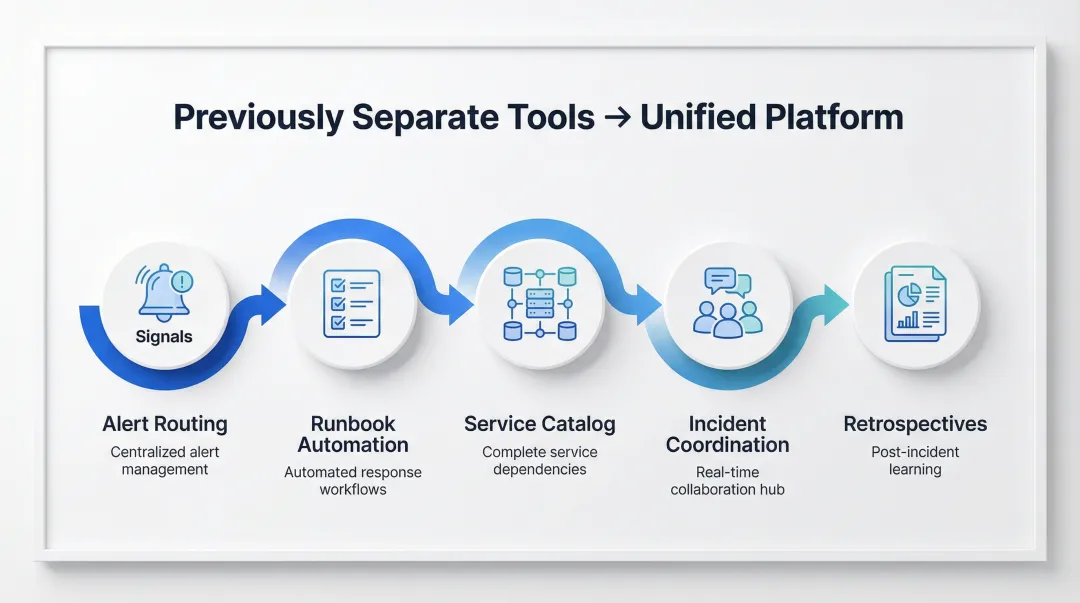 Previously Separate Tools → Unified Platform

Signals

Alert Routing
Centralized alert management

Runbook Automation
Automated response workflows

Service Catalog
Complete service dependencies

Incident Coordination
Real-time collaboration hub

Retrospectives
Post-incident learning